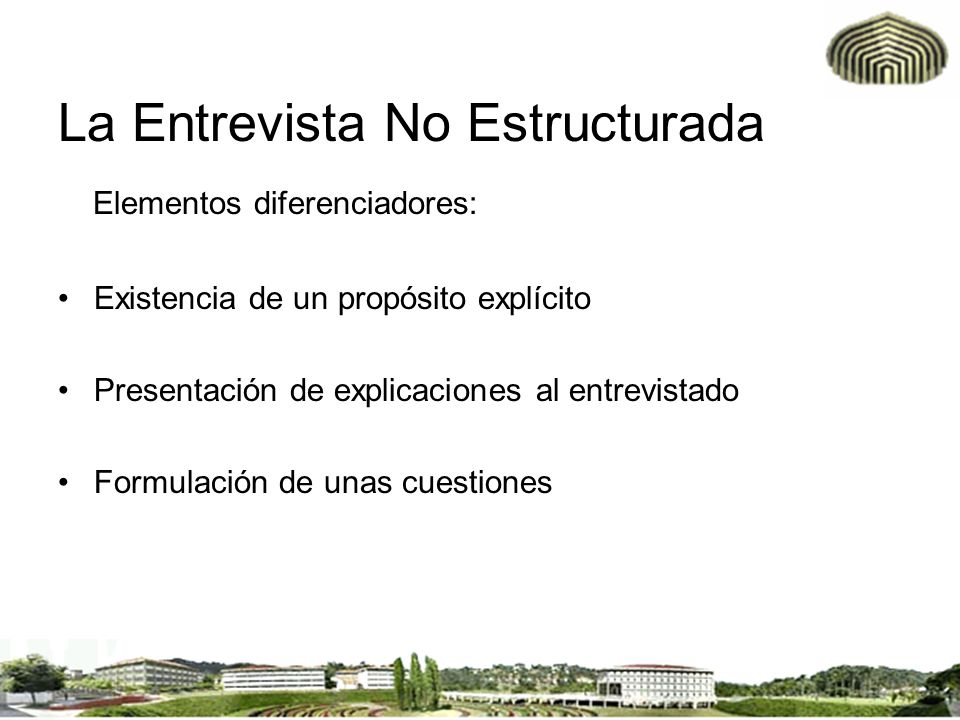 La Entrevista No Estructurada

Elementos diferenciadores:

• Existencia de un propósito explícito

• Presentación de explicaciones al entrevistado

• Formulación de unas cuestiones